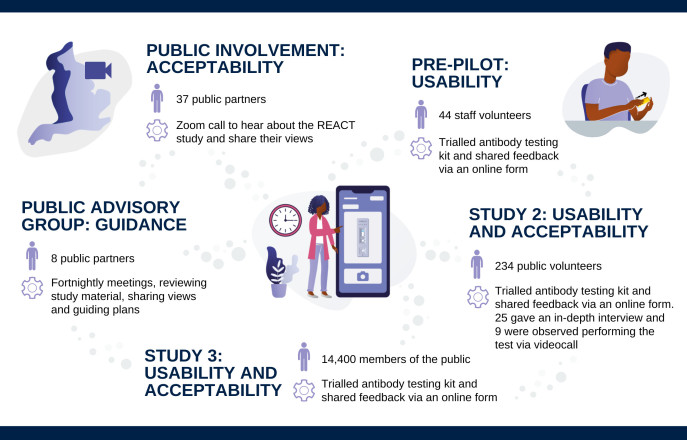 PUBLIC INVOLVEMENT: ACCEPTABILITY

37 public partners

Zoom call to hear about the REACT study and share their views

PRE-PILOT: USABILITY

44 staff volunteers

Trialled antibody testing kit and shared feedback via an online form

PUBLIC ADVISORY GROUP: GUIDANCE

8 public partners

Fortnightly meetings, reviewing study material, sharing views and guiding plans

STUDY 2: USABILITY AND ACCEPTABILITY

234 public volunteers

Trialled antibody testing kit and shared feedback via an online form. 25 gave an in-depth interview and 9 were observed performing the test via videocall

STUDY 3: USABILITY AND ACCEPTABILITY

14,400 members of the public

Trialled antibody testing kit and shared feedback via an online form